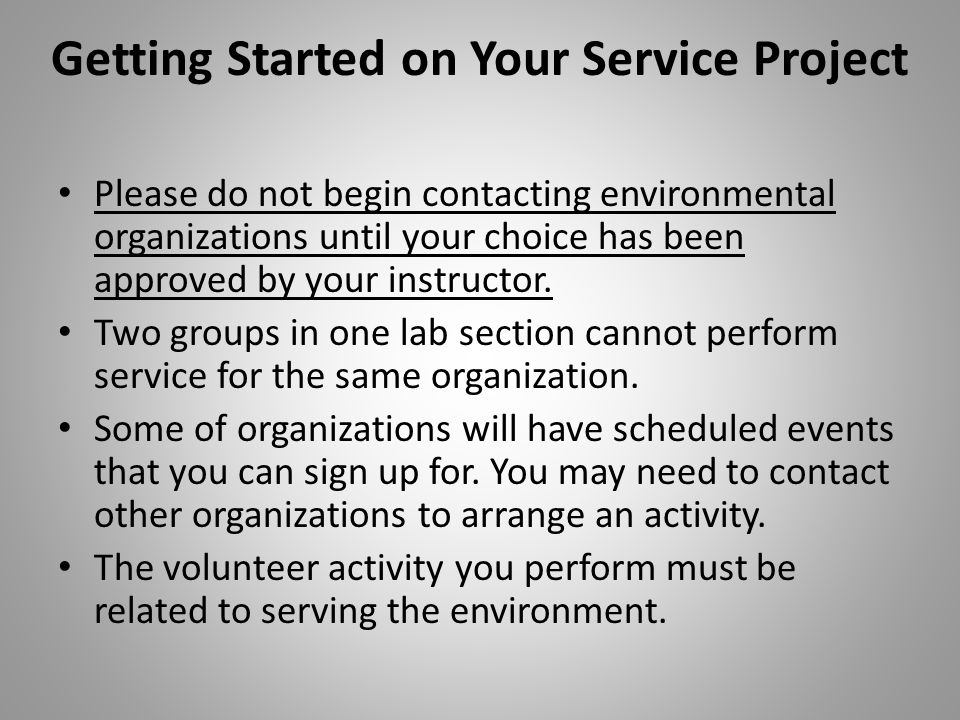 Getting Started on Your Service Project

• Please do not begin contacting environmental organizations until your choice has been approved by your instructor.
• Two groups in one lab section cannot perform service for the same organization.
• Some of organizations will have scheduled events that you can sign up for. You may need to contact other organizations to arrange an activity.
• The volunteer activity you perform must be related to serving the environment.